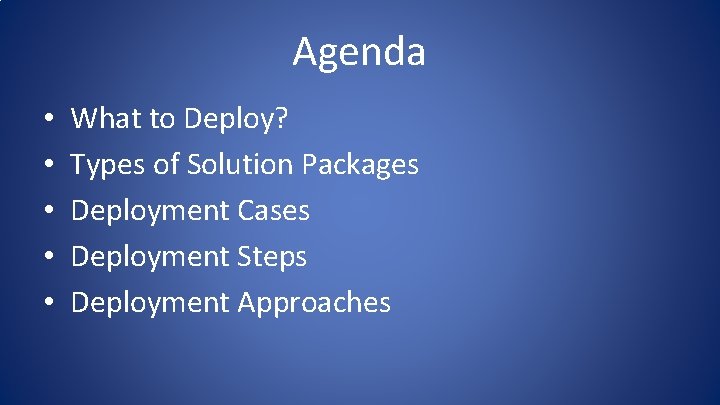 Agenda

• What to Deploy?
• Types of Solution Packages
• Deployment Cases
• Deployment Steps
• Deployment Approaches